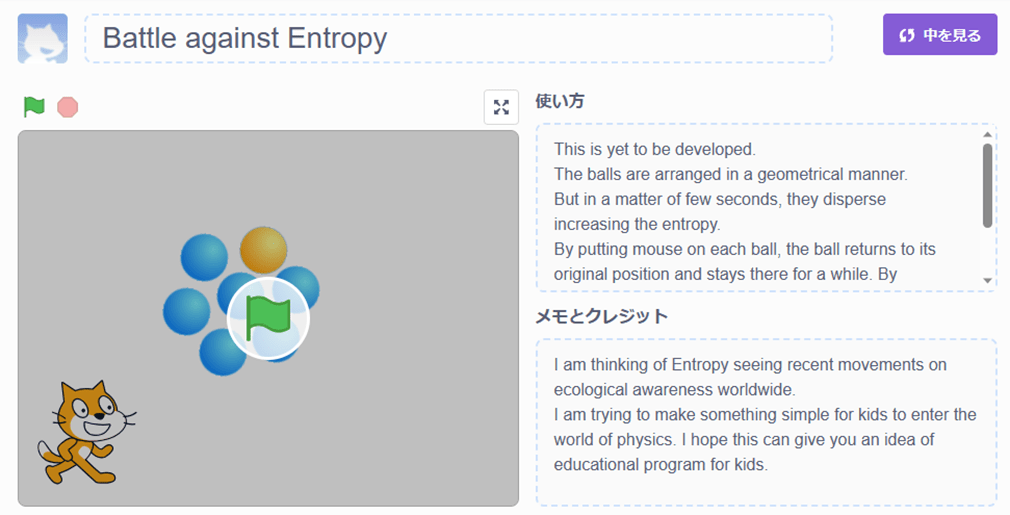 Battle against Entropy

中を見る

使い方

This is yet to be developed.
The balls are arranged in a geometrical manner.
But in a matter of few seconds, they disperse increasing the entropy.
By putting mouse on each ball, the ball returns to its original position and stays there for a while. By

メモとクレジット

I am thinking of Entropy seeing recent movements on ecological awareness worldwide.
I am trying to make something simple for kids to enter the world of physics. I hope this can give you an idea of educational program for kids.